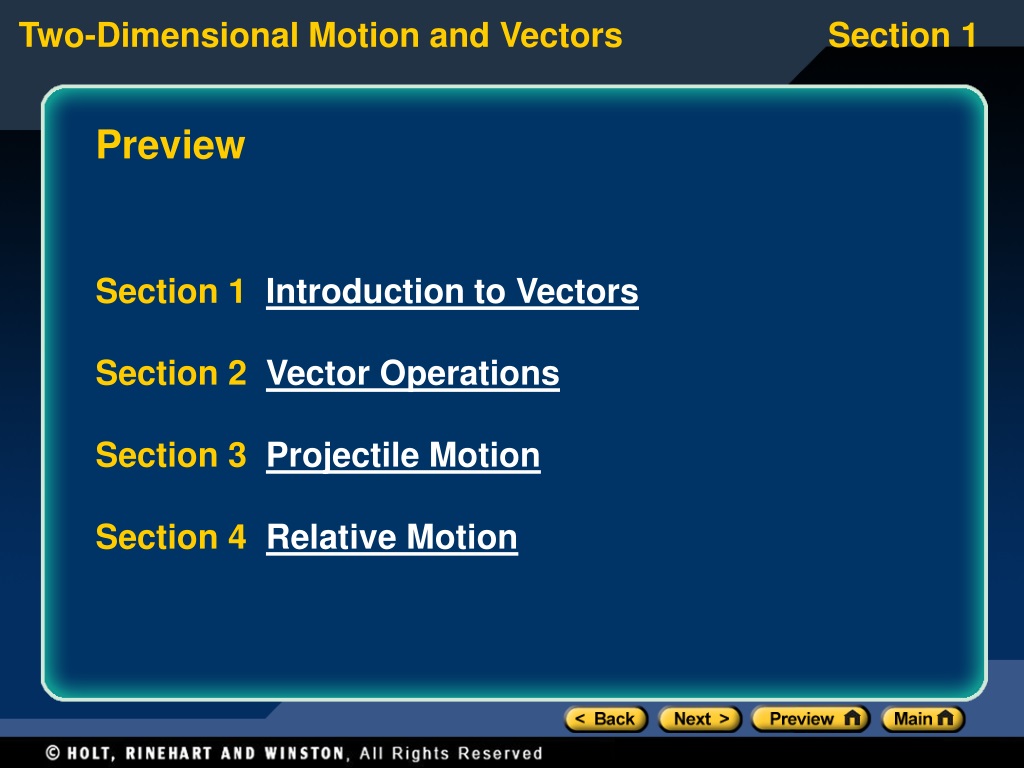 Two-Dimensional Motion and Vectors

Section 1

Preview

Section 1 Introduction to Vectors

Section 2 Vector Operations

Section 3 Projectile Motion

Section 4 Relative Motion

< Back Next > Preview Main

© HOLT, RINEHART AND WINSTON, All Rights Reserved